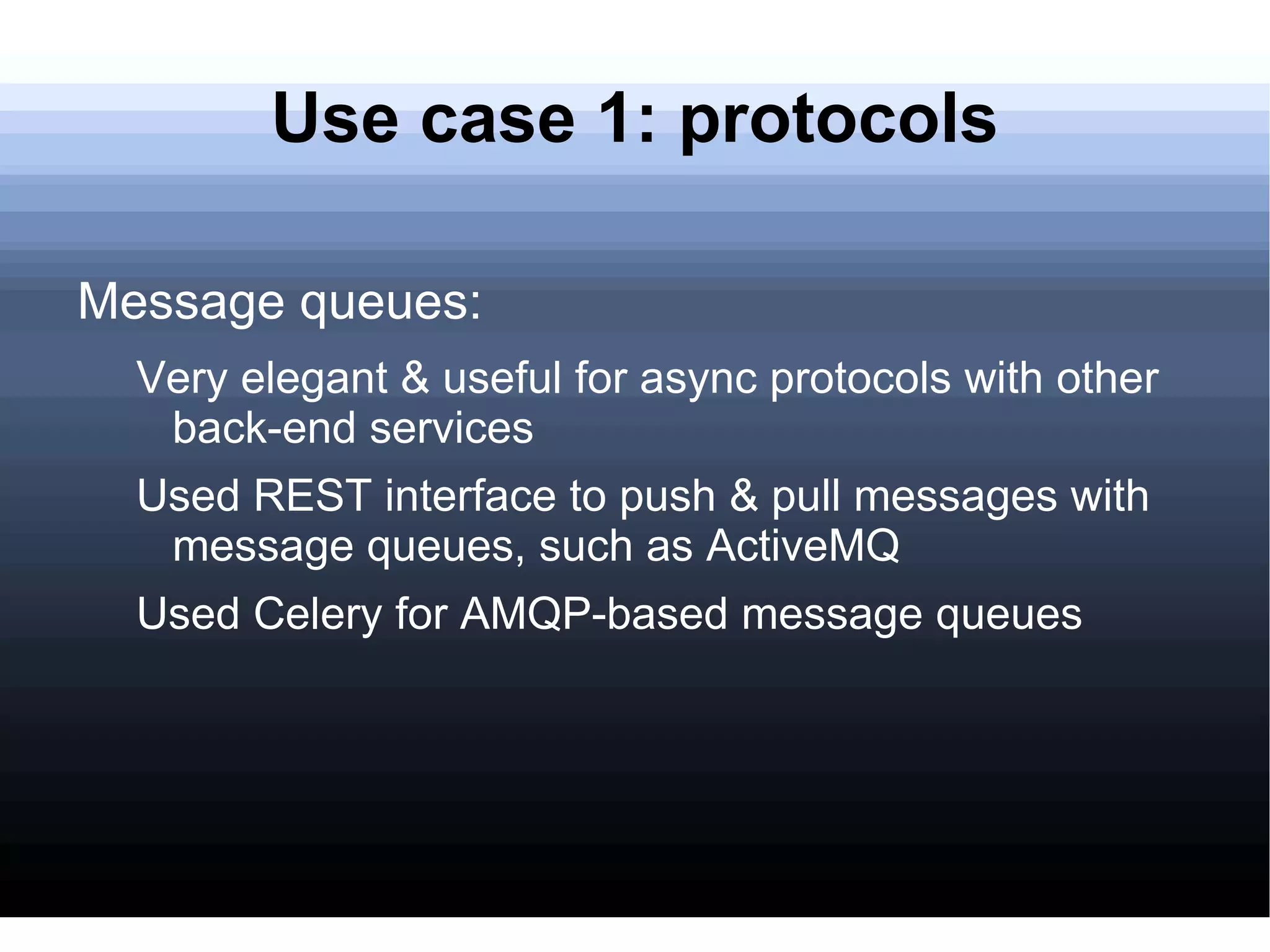 Use case 1: protocols

Message queues:

Very elegant & useful for async protocols with other back-end services

Used REST interface to push & pull messages with message queues, such as ActiveMQ

Used Celery for AMQP-based message queues